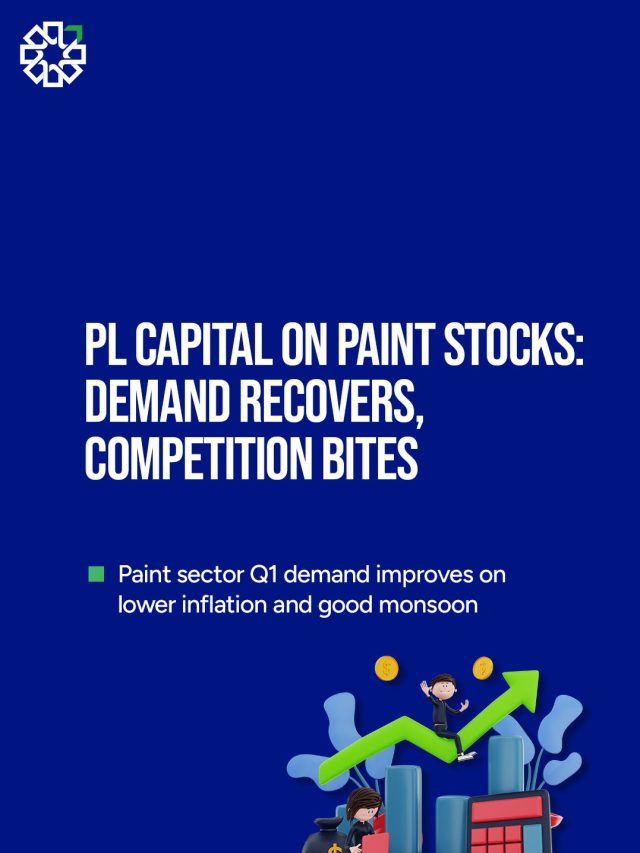 PL CAPITAL ON PAINT STOCKS: DEMAND RECOVERS, COMPETITION BITES

Paint sector Q1 demand improves on lower inflation and good monsoon